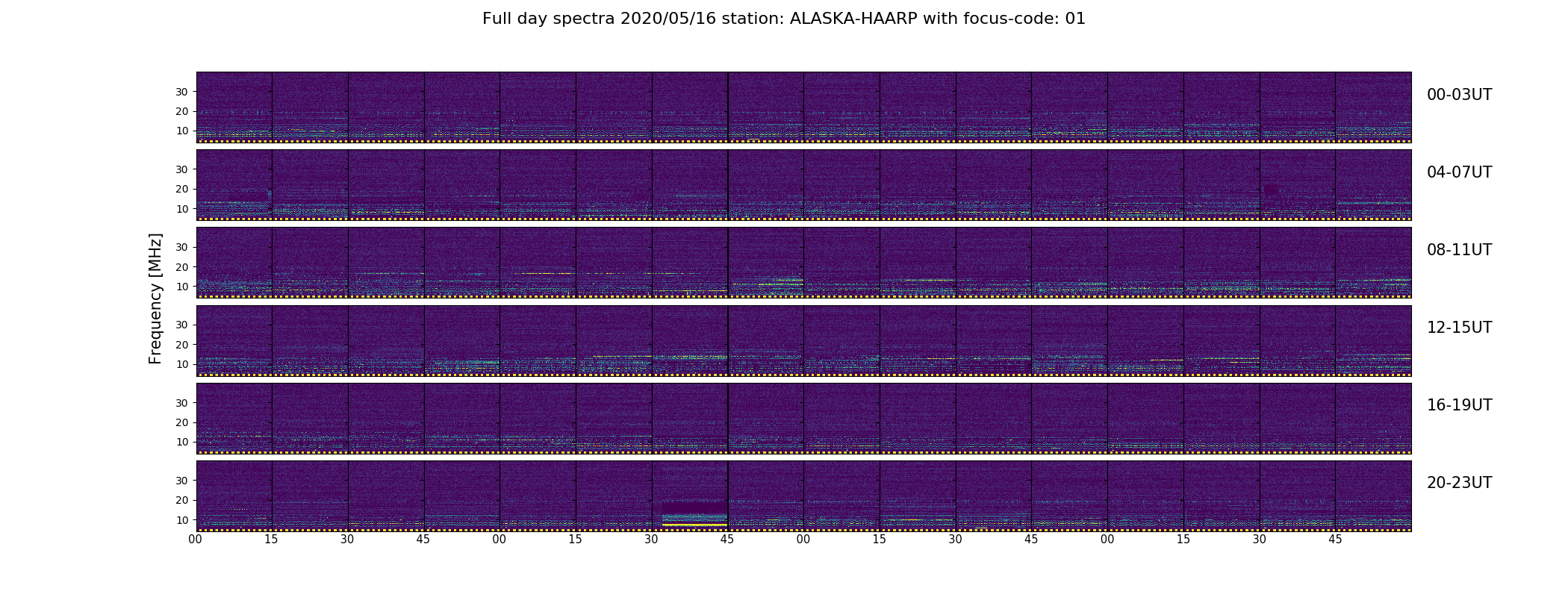 Full day spectra 2020/05/16 station: ALASKA-HAARP with focus-code: 01

Frequency [MHz]

30
20
10

00-03UT

30
20
10

04-07UT

30
20
10

08-11UT

30
20
10

12-15UT

30
20
10

16-19UT

30
20
10

20-23UT

00 15 30 45 00 15 30 45 00 15 30 45 00 15 30 45